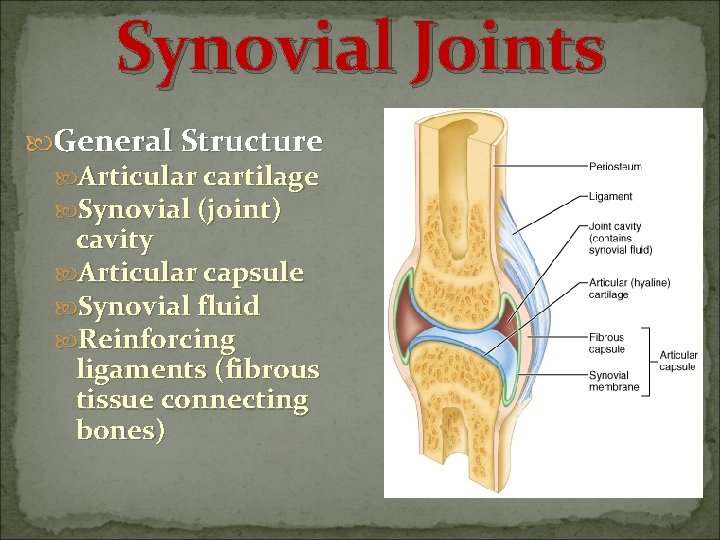 Synovial Joints

General Structure
Articular cartilage
Synovial (joint) cavity
Articular capsule
Synovial fluid
Reinforcing ligaments (fibrous tissue connecting bones)

Periosteum
Ligament
Joint cavity (contains synovial fluid)
Articular (hyaline) cartilage
Fibrous capsule
Synovial membrane
Articular capsule